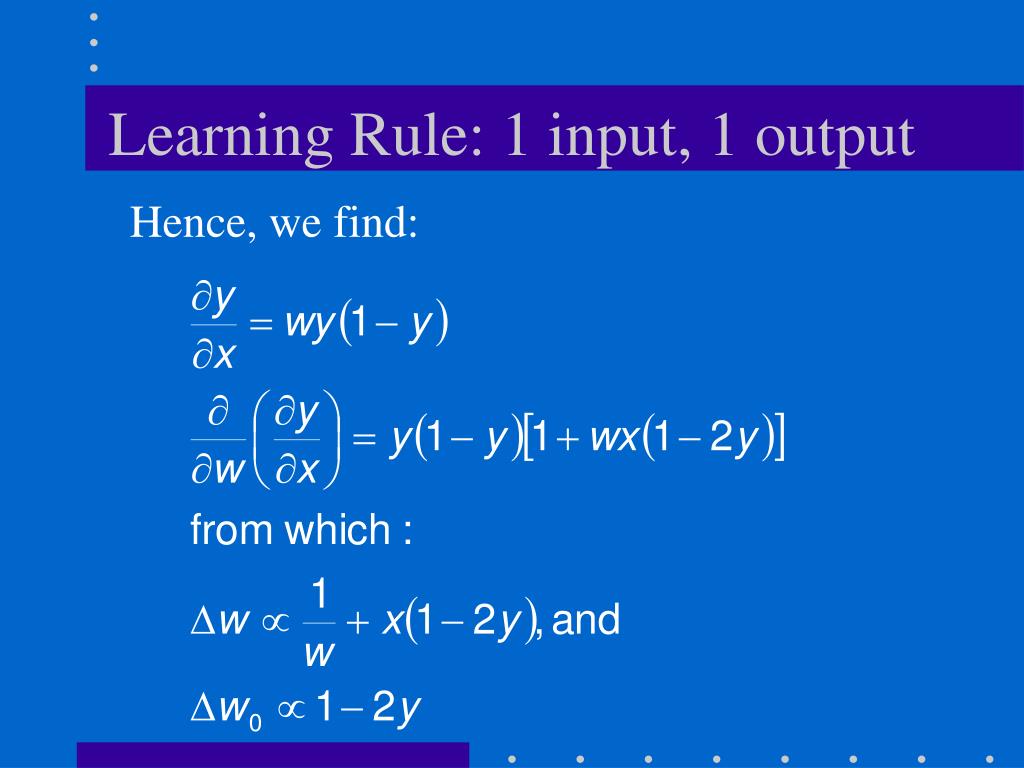 Learning Rule: 1 input, 1 output

Hence, we find:

$\frac{\partial y}{\partial x} = wy(1-y)$

$\frac{\partial}{\partial w}\left(\frac{\partial y}{\partial x}\right) = y(1-y)[1+wx(1-2y)]$

from which :

$\Delta w \propto \frac{1}{w} + x(1-2y)$, and

$\Delta w_0 \propto 1-2y$